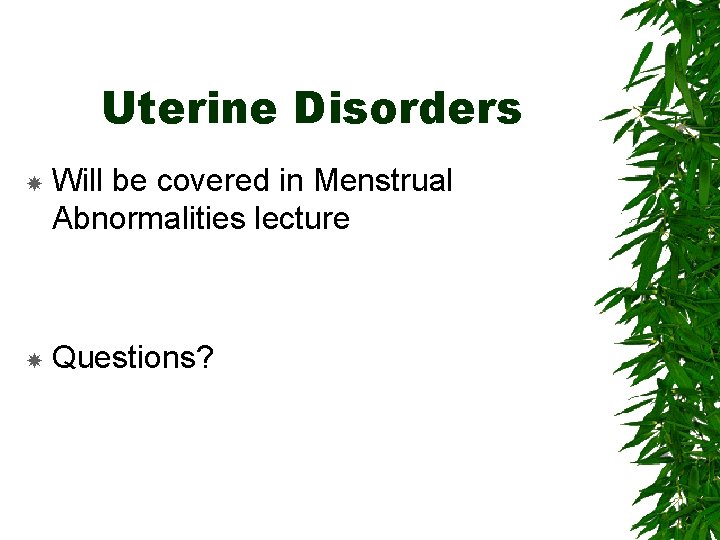 Uterine Disorders

Will be covered in Menstrual Abnormalities lecture

Questions?